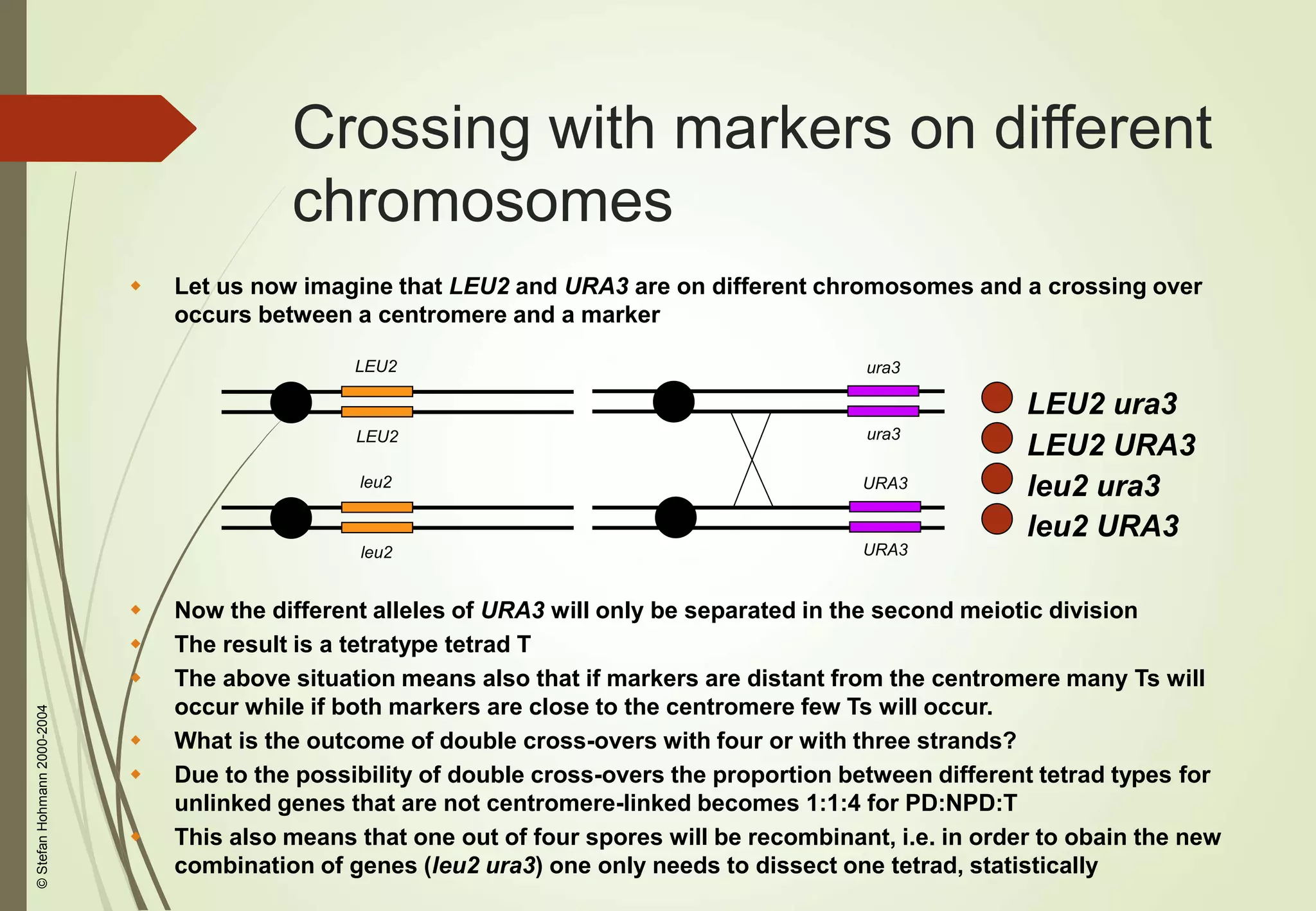 Crossing with markers on different chromosomes

Let us now imagine that LEU2 and URA3 are on different chromosomes and a crossing over occurs between a centromere and a marker

LEU2

LEU2

leu2

leu2

ura3

ura3

URA3

URA3

LEU2 ura3
LEU2 URA3
leu2 ura3
leu2 URA3

Now the different alleles of URA3 will only be separated in the second meiotic division

The result is a tetratype tetrad T

The above situation means also that if markers are distant from the centromere many Ts will occur while if both markers are close to the centromere few Ts will occur.

What is the outcome of double cross-overs with four or with three strands?

Due to the possibility of double cross-overs the proportion between different tetrad types for unlinked genes that are not centromere-linked becomes 1:1:4 for PD:NPD:T

This also means that one out of four spores will be recombinant, i.e. in order to obain the new combination of genes (leu2 ura3) one only needs to dissect one tetrad, statistically

© Stefan Hohmann 2000-2004